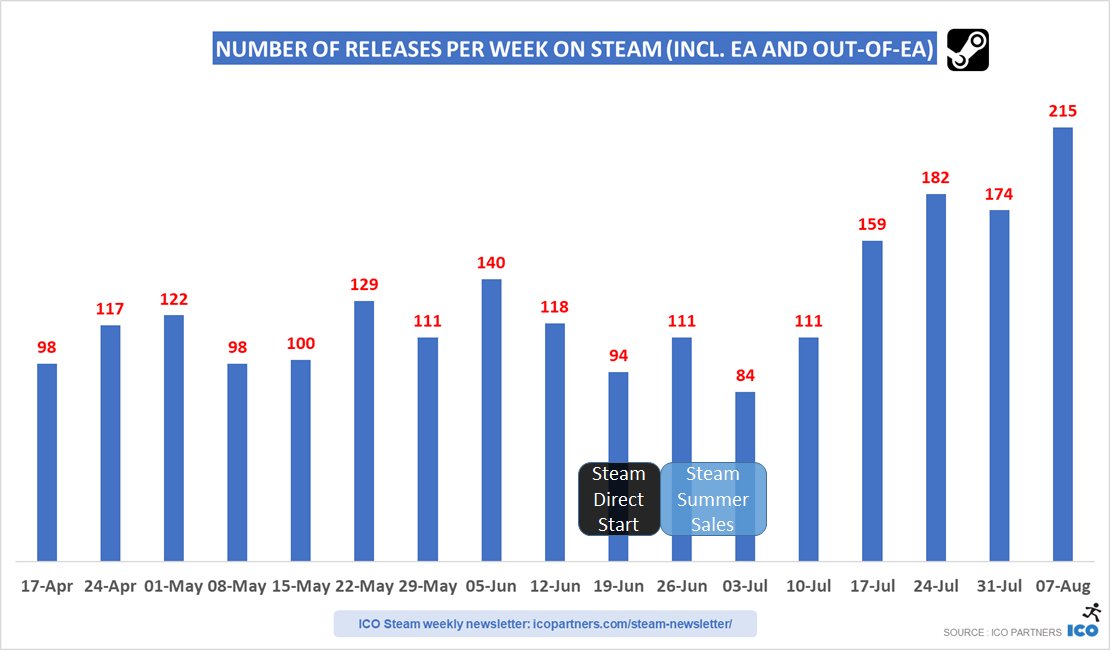 NUMBER OF RELEASES PER WEEK ON STEAM (INCL. EA AND OUT-OF-EA)

98
117
122
98
100
129
111
140
118
94
111
84
111
159
182
174
215

Steam Direct Start

Steam Summer Sales

17-Apr 24-Apr 01-May 08-May 15-May 22-May 29-May 05-Jun 12-Jun 19-Jun 26-Jun 03-Jul 10-Jul 17-Jul 24-Jul 31-Jul 07-Aug

ICO Steam weekly newsletter: icopartners.com/steam-newsletter/

SOURCE : ICO PARTNERS ICO